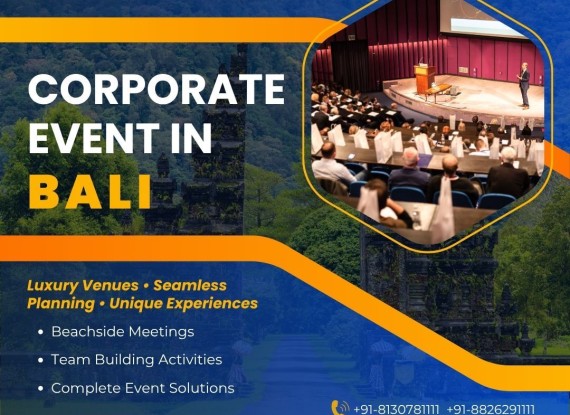 CORPORATE EVENT IN BALI

Luxury Venues • Seamless Planning • Unique Experiences

• Beachside Meetings
• Team Building Activities
• Complete Event Solutions

+91-8130781111 +91-8826291111